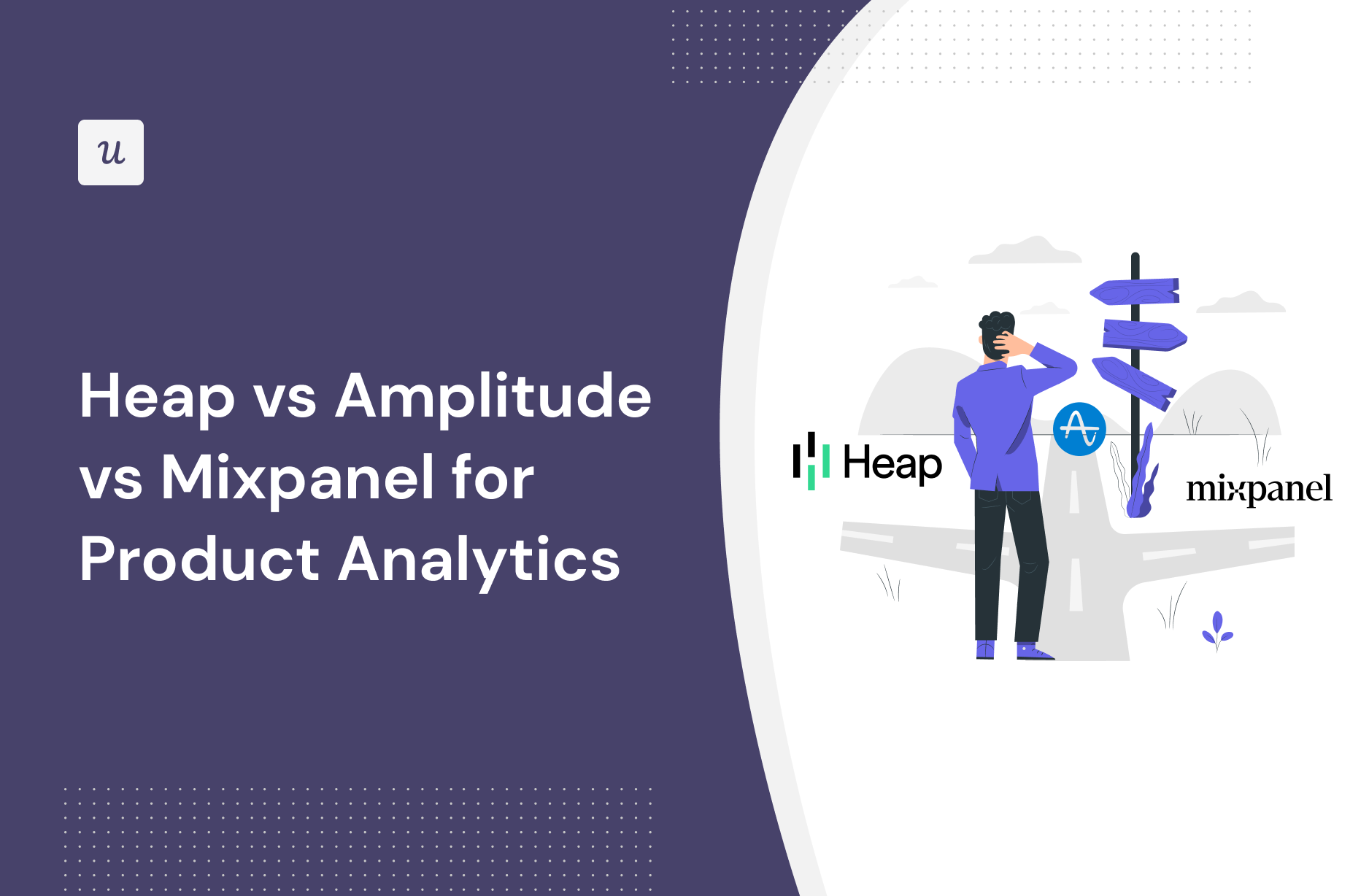 u

Heap vs Amplitude vs Mixpanel for Product Analytics

Heap

A

mixpanel